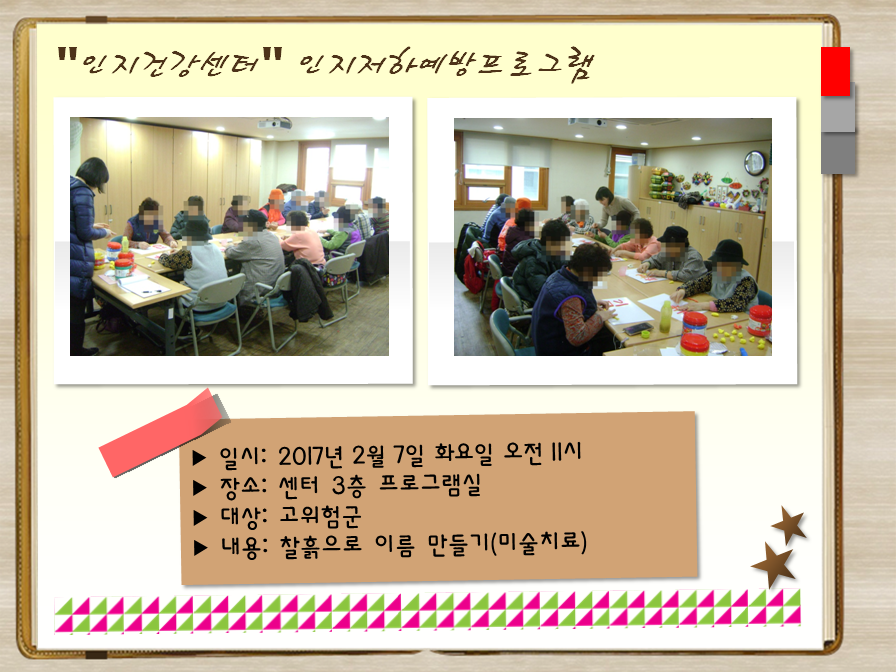 "인지건강센터" 인지저하예방프로그램

▶ 일시: 2017년 2월 7일 화요일 오전 11시
▶ 장소: 센터 3층 프로그램실
▶ 대상: 고위험군
▶ 내용: 찰흙으로 이름 만들기(미술치료)